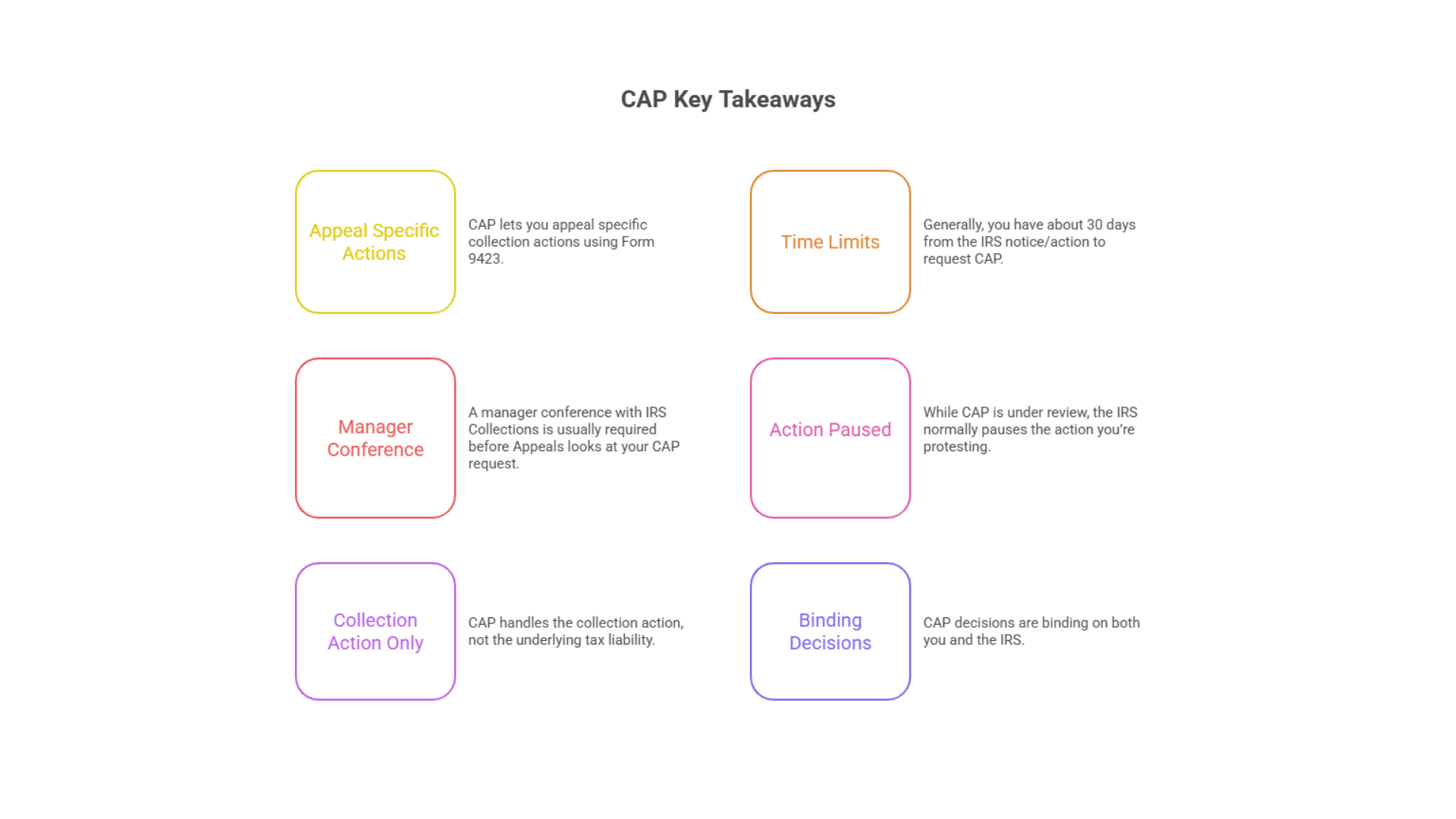 CAP Key Takeaways

Appeal Specific Actions

CAP lets you appeal specific collection actions using Form 9423.

Time Limits

Generally, you have about 30 days from the IRS notice/action to request CAP.

Manager Conference

A manager conference with IRS Collections is usually required before Appeals looks at your CAP request.

Action Paused

While CAP is under review, the IRS normally pauses the action you're protesting.

Collection Action Only

CAP handles the collection action, not the underlying tax liability.

Binding Decisions

CAP decisions are binding on both you and the IRS.